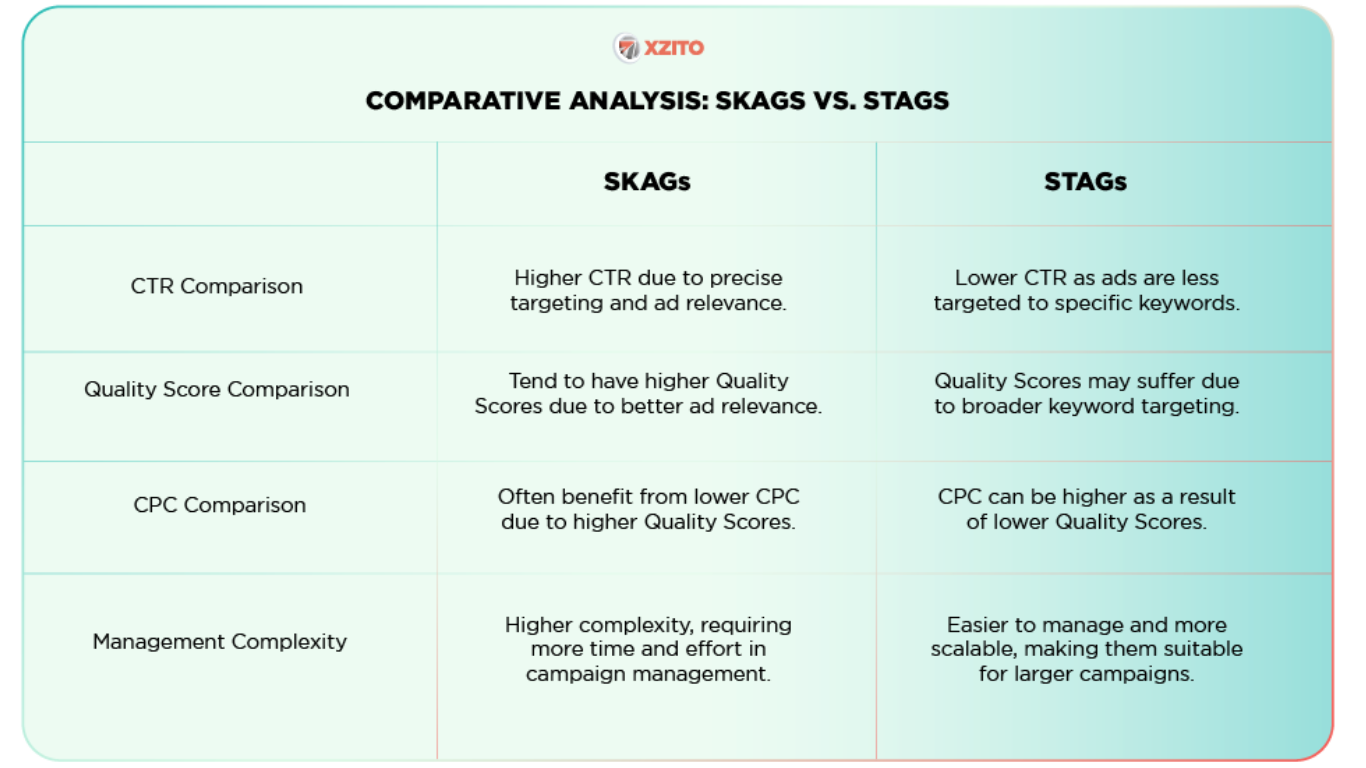 XZITO

COMPARATIVE ANALYSIS: SKAGS VS. STAGS

| | SKAGs | STAGs |
|---|---|---|
| CTR Comparison | Higher CTR due to precise targeting and ad relevance. | Lower CTR as ads are less targeted to specific keywords. |
| Quality Score Comparison | Tend to have higher Quality Scores due to better ad relevance. | Quality Scores may suffer due to broader keyword targeting. |
| CPC Comparison | Often benefit from lower CPC due to higher Quality Scores. | CPC can be higher as a result of lower Quality Scores. |
| Management Complexity | Higher complexity, requiring more time and effort in campaign management. | Easier to manage and more scalable, making them suitable for larger campaigns. |